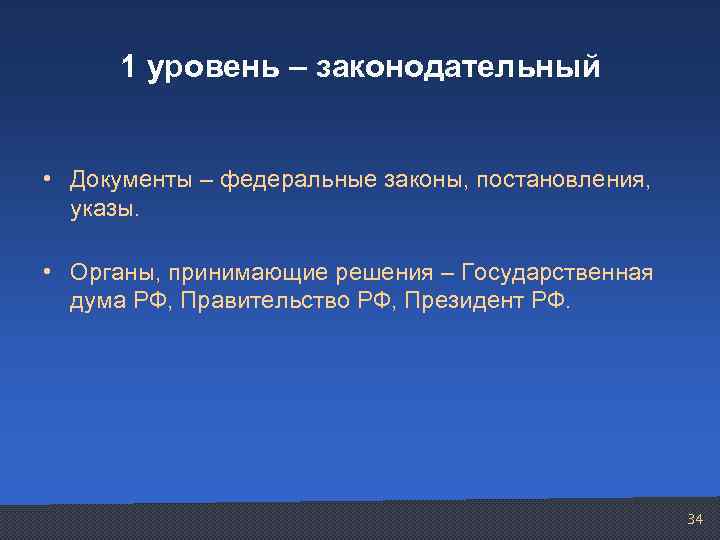 1 уровень – законодательный

• Документы – федеральные законы, постановления, указы.

• Органы, принимающие решения – Государственная дума РФ, Правительство РФ, Президент РФ.

34